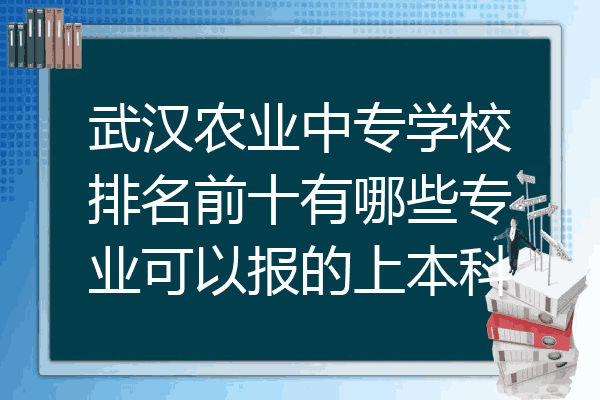 武汉农业中专学校排名前十有哪些专业可以报的上本科